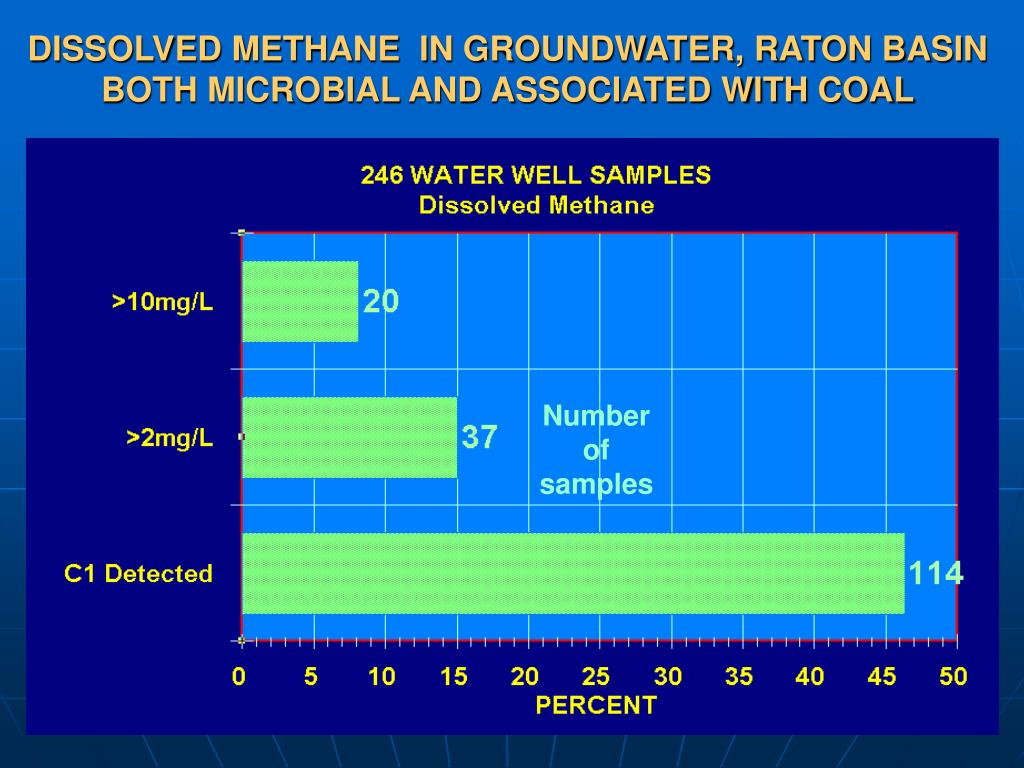 DISSOLVED METHANE IN GROUNDWATER, RATON BASIN
BOTH MICROBIAL AND ASSOCIATED WITH COAL

246 WATER WELL SAMPLES
Dissolved Methane

>10mg/L
20

>2mg/L
37

Number of samples

C1 Detected
114

0 5 10 15 20 25 30 35 40 45 50
PERCENT